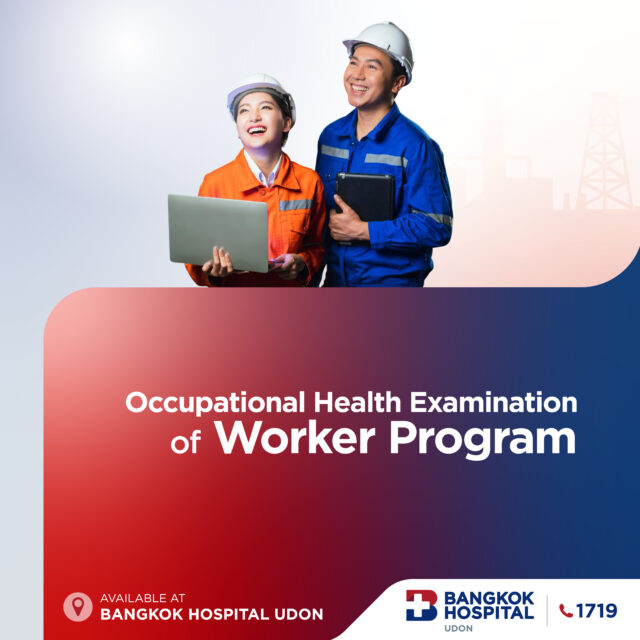 Occupational Health Examination
of Worker Program

AVAILABLE AT
BANGKOK HOSPITAL UDON

BANGKOK HOSPITAL
UDON

1719